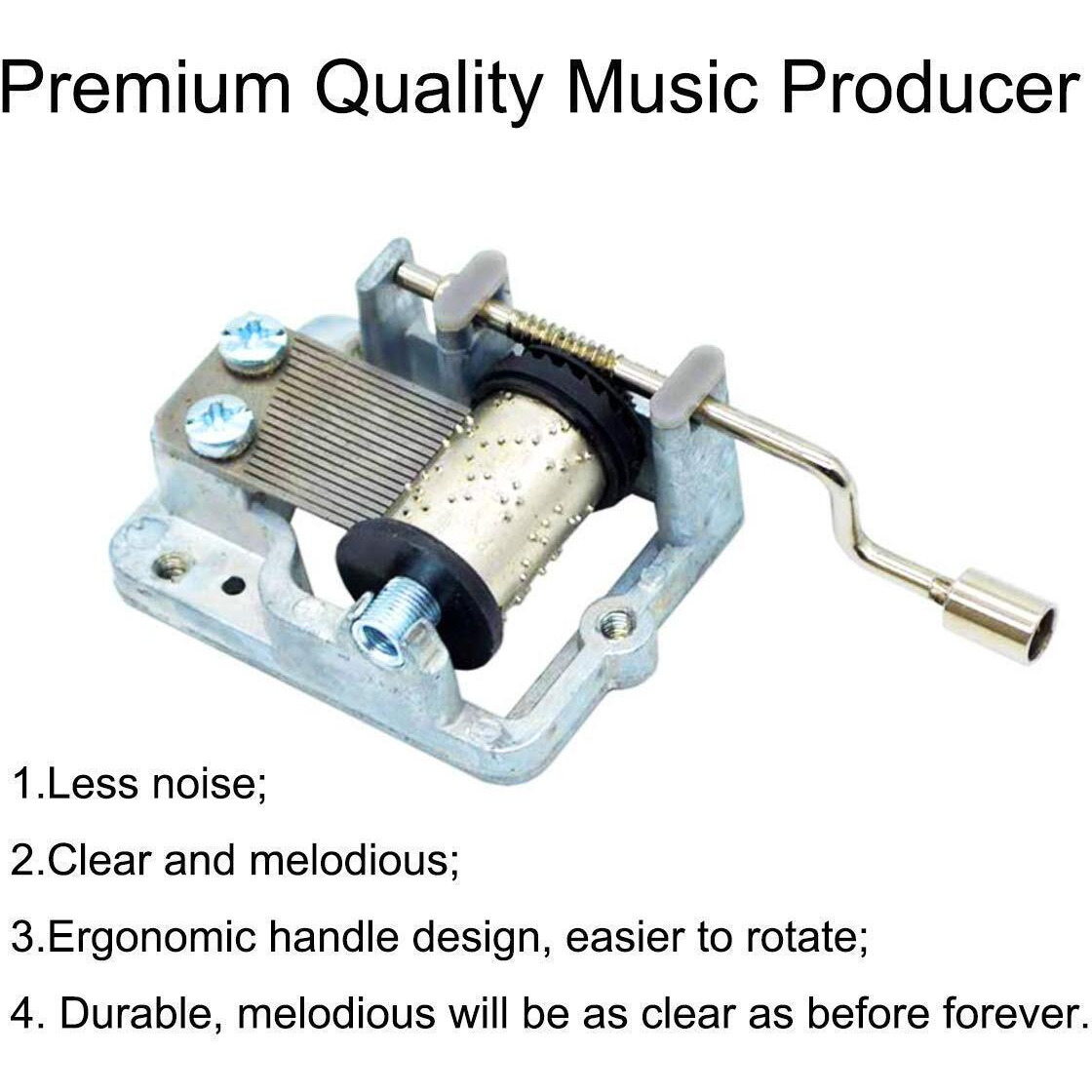 Premium Quality Music Producer

1.Less noise;

2.Clear and melodious;

3.Ergonomic handle design, easier to rotate;

4. Durable, melodious will be as clear as before forever.